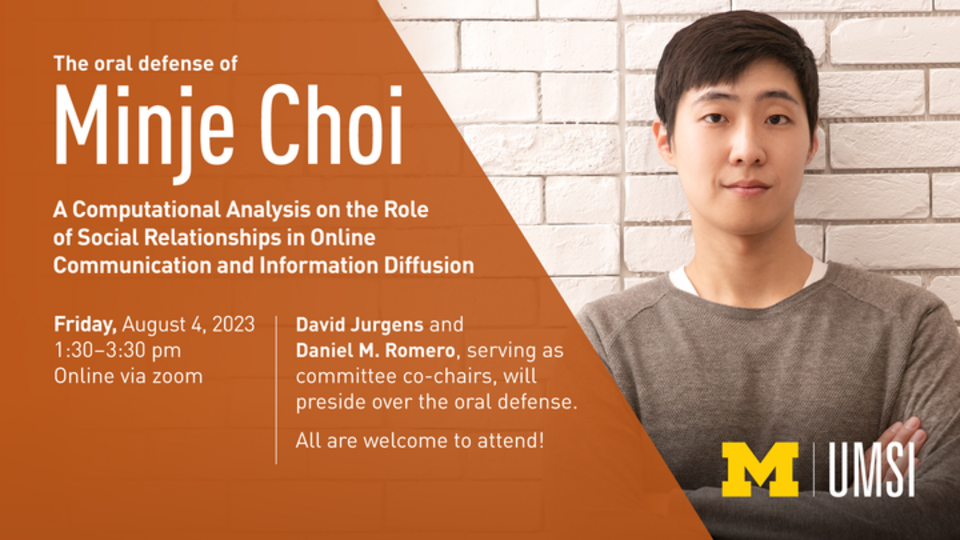 The oral defense of

Minje Choi

A Computational Analysis on the Role of Social Relationships in Online Communication and Information Diffusion

Friday, August 4, 2023
1:30–3:30 pm
Online via zoom

David Jurgens and Daniel M. Romero, serving as committee co-chairs, will preside over the oral defense.

All are welcome to attend!

M | UMSI